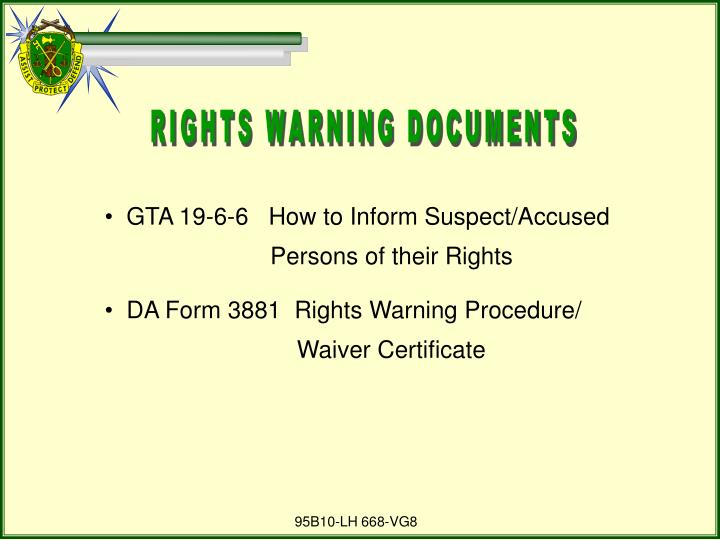 ASSIST PROTECT DEFEND

RIGHTS WARNING DOCUMENTS

• GTA 19-6-6 How to Inform Suspect/Accused Persons of their Rights

• DA Form 3881 Rights Warning Procedure/ Waiver Certificate

95B10-LH 668-VG8